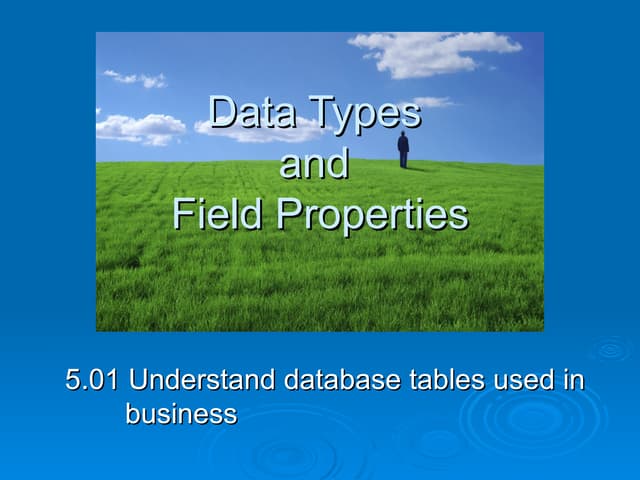 Data Types
and
Field Properties

5.01 Understand database tables used in business